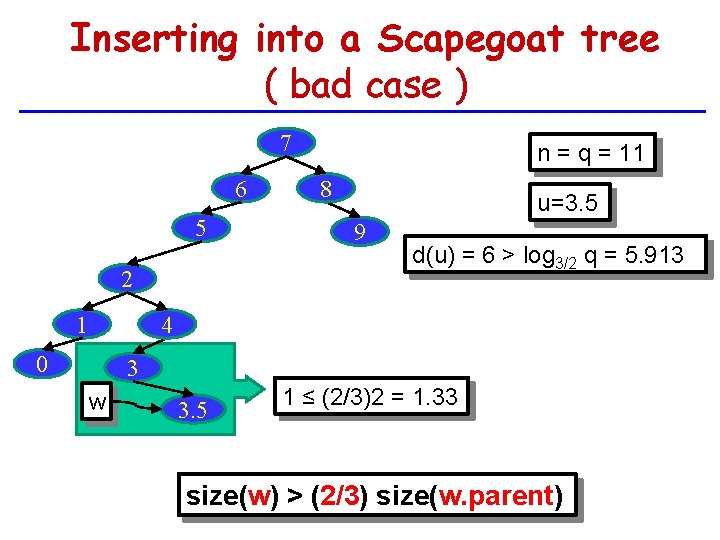 Inserting into a Scapegoat tree
( bad case )

7
6
8
5
9
2
1
4
0
3
w
3.5

n = q = 11

u=3.5

d(u) = 6 > $\log_{3/2}$ q = 5.913

1 ≤ (2/3)2 = 1.33

size(w) > (2/3) size(w.parent)